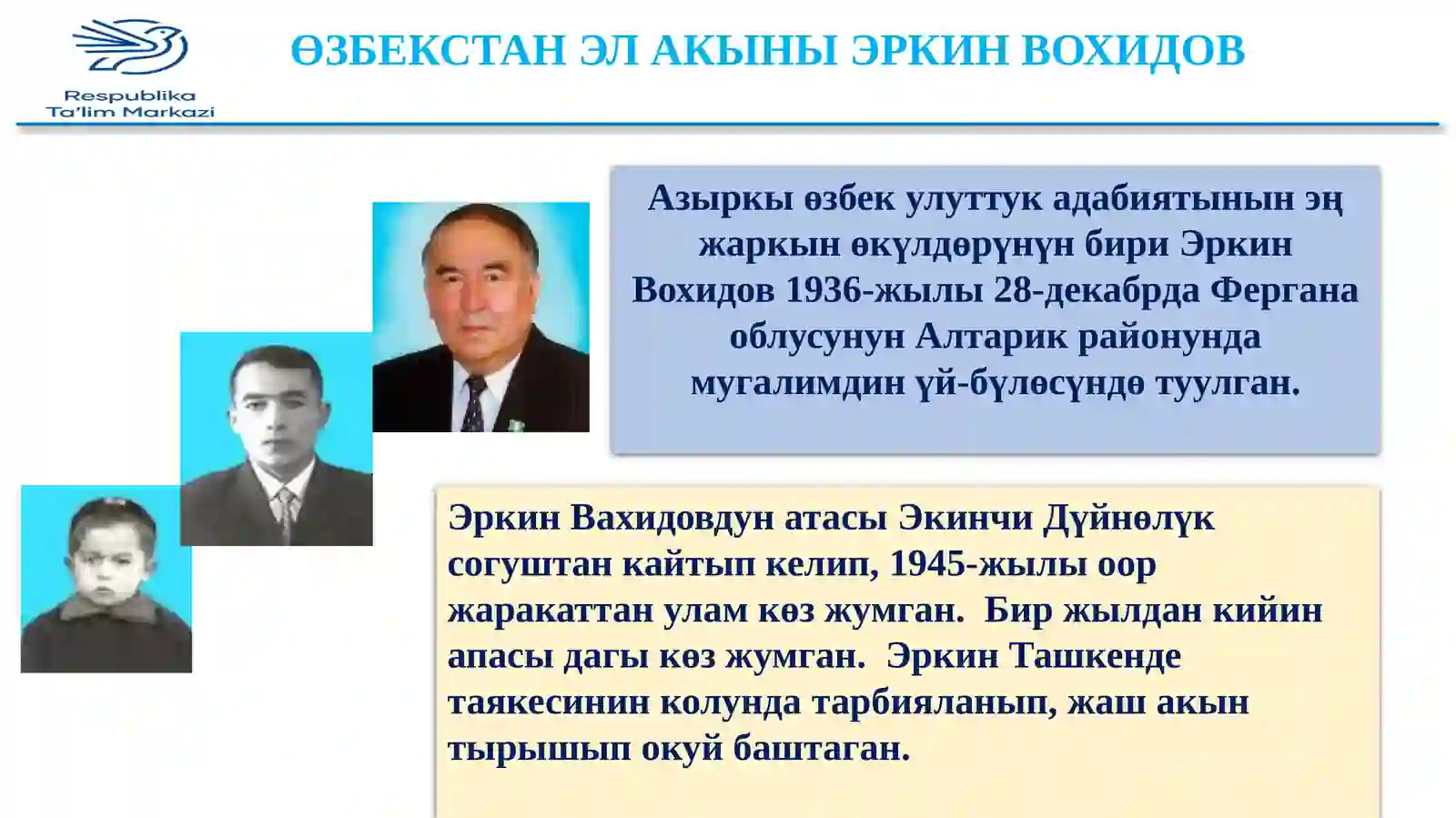 Respublika Ta'lim Markazi

ӨЗБЕКСТАН ЭЛ АКЫНЫ ЭРКИН ВОХИДОВ

Азыркы өзбек улуттук адабиятынын эң жаркын өкүлдөрүнүн бири Эркин Вохидов 1936-жылы 28-декабрда Фергана облусунун Алтарик районунда мугалимдин үй-бүлөсүндө туулган.

Эркин Вахидовдун атасы Экинчи Дүйнөлүк согуштан кайтып келип, 1945-жылы оор жаракаттан улам көз жумган. Бир жылдан кийин апасы дагы көз жумган. Эркин Ташкенде таякесинин колунда тарбияланып, жаш акын тырышып окуй баштаган.